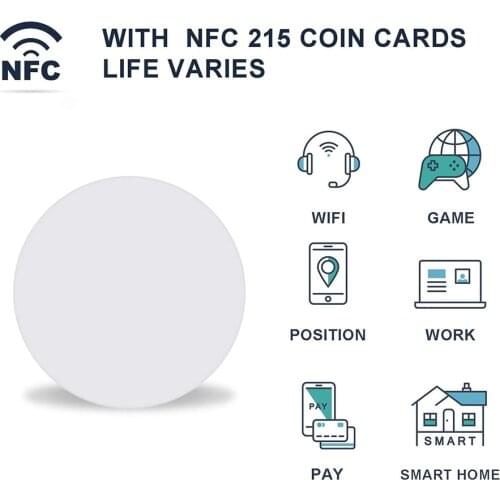 NFC

WITH NFC 215 COIN CARDS LIFE VARIES

WIFI

GAME

POSITION

WORK

PAY

PAY

SMART

SMART HOME